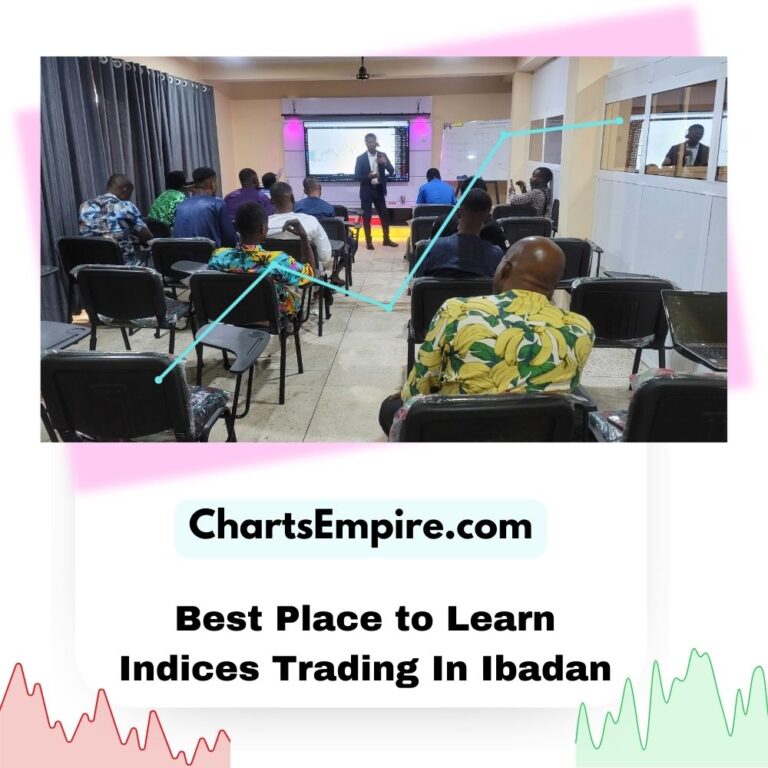 ChartsEmpire.com

Best Place to Learn Indices Trading In Ibadan